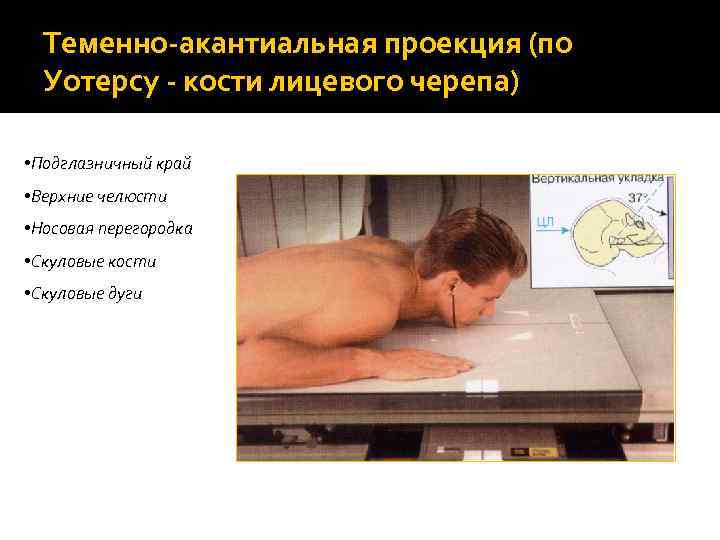 Теменно-акантиальная проекция (по Уотерсу - кости лицевого черепа)

•Подглазничный край

•Верхние челюсти

•Носовая перегородка

•Скуловые кости

•Скуловые дуги

Вертикальная укладка

37°

ЦЛ